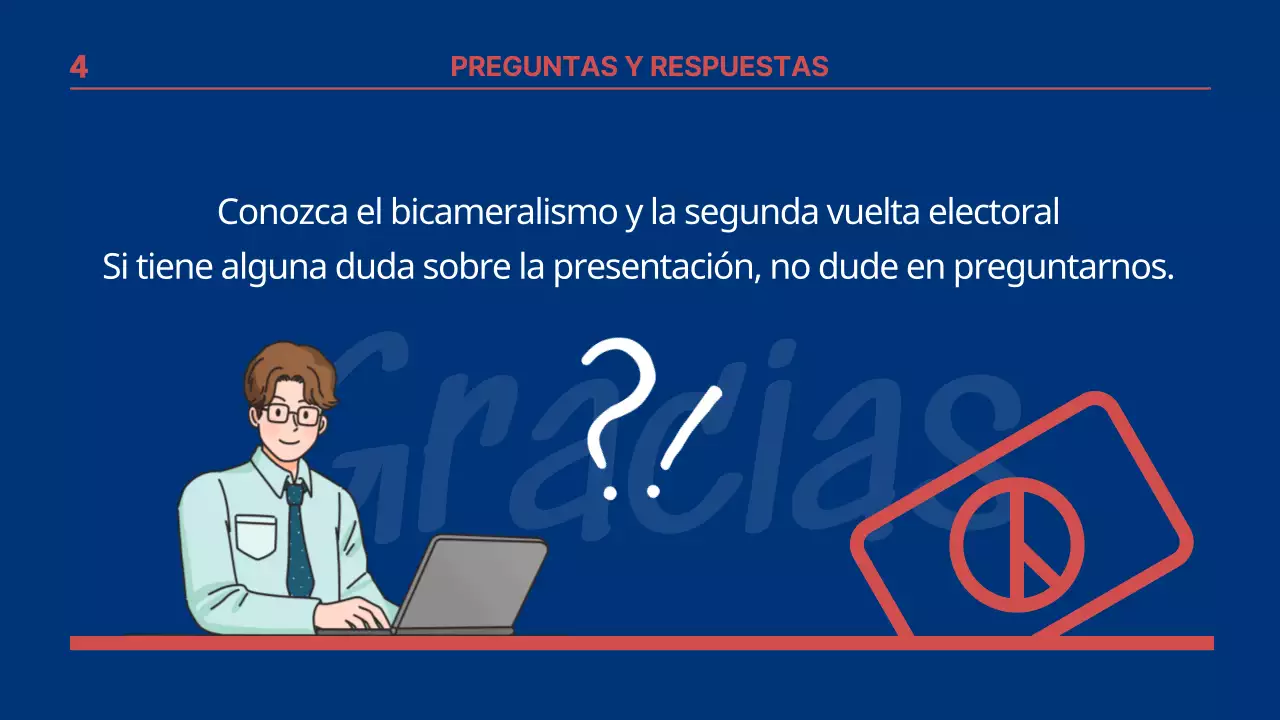 4

PREGUNTAS Y RESPUESTAS

Conozca el bicameralismo y la segunda vuelta electoral
Si tiene alguna duda sobre la presentación, no dude en preguntarnos.

Gracias

?!